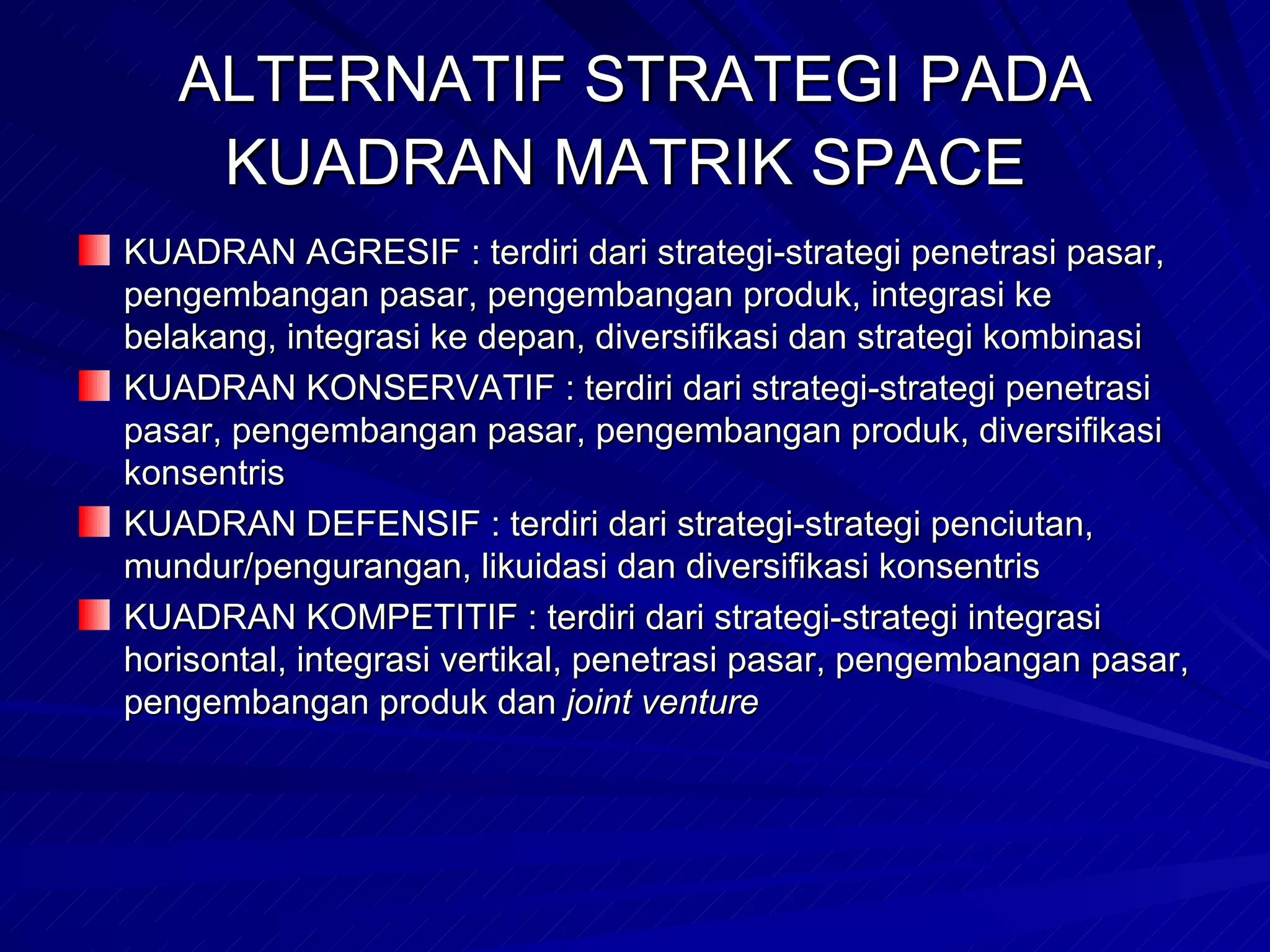 ALTERNATIF STRATEGI PADA KUADRAN MATRIK SPACE

KUADRAN AGRESIF : terdiri dari strategi-strategi penetrasi pasar, pengembangan pasar, pengembangan produk, integrasi ke belakang, integrasi ke depan, diversifikasi dan strategi kombinasi

KUADRAN KONSERVATIF : terdiri dari strategi-strategi penetrasi pasar, pengembangan pasar, pengembangan produk, diversifikasi konsentris

KUADRAN DEFENSIF : terdiri dari strategi-strategi penciutan, mundur/pengurangan, likuidasi dan diversifikasi konsentris

KUADRAN KOMPETITIF : terdiri dari strategi-strategi integrasi horisontal, integrasi vertikal, penetrasi pasar, pengembangan pasar, pengembangan produk dan joint venture